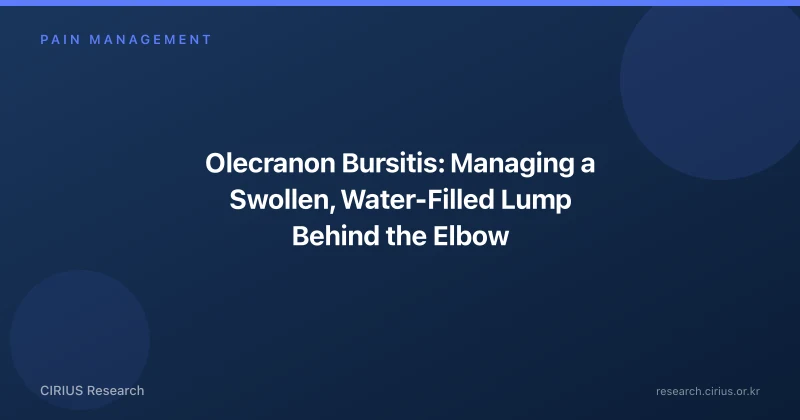 PAIN MANAGEMENT

Olecranon Bursitis: Managing a Swollen, Water-Filled Lump Behind the Elbow

CIRIUS Research

research.cirius.or.kr